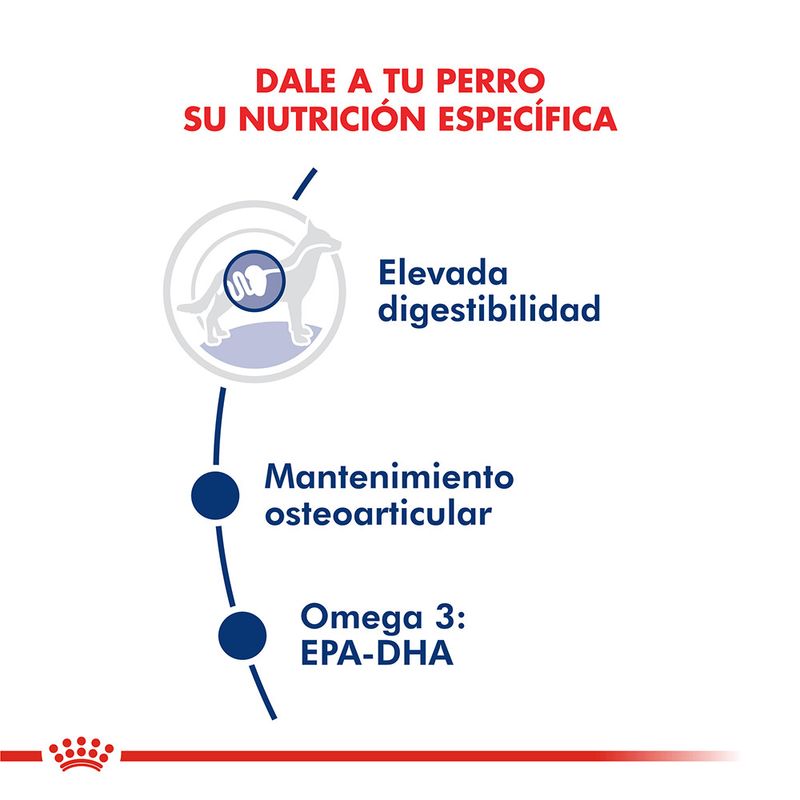 DALE A TU PERRO
SU NUTRICIÓN ESPECÍFICA

Elevada
digestibilidad

Mantenimiento
osteoarticular

Omega 3:
EPA-DHA